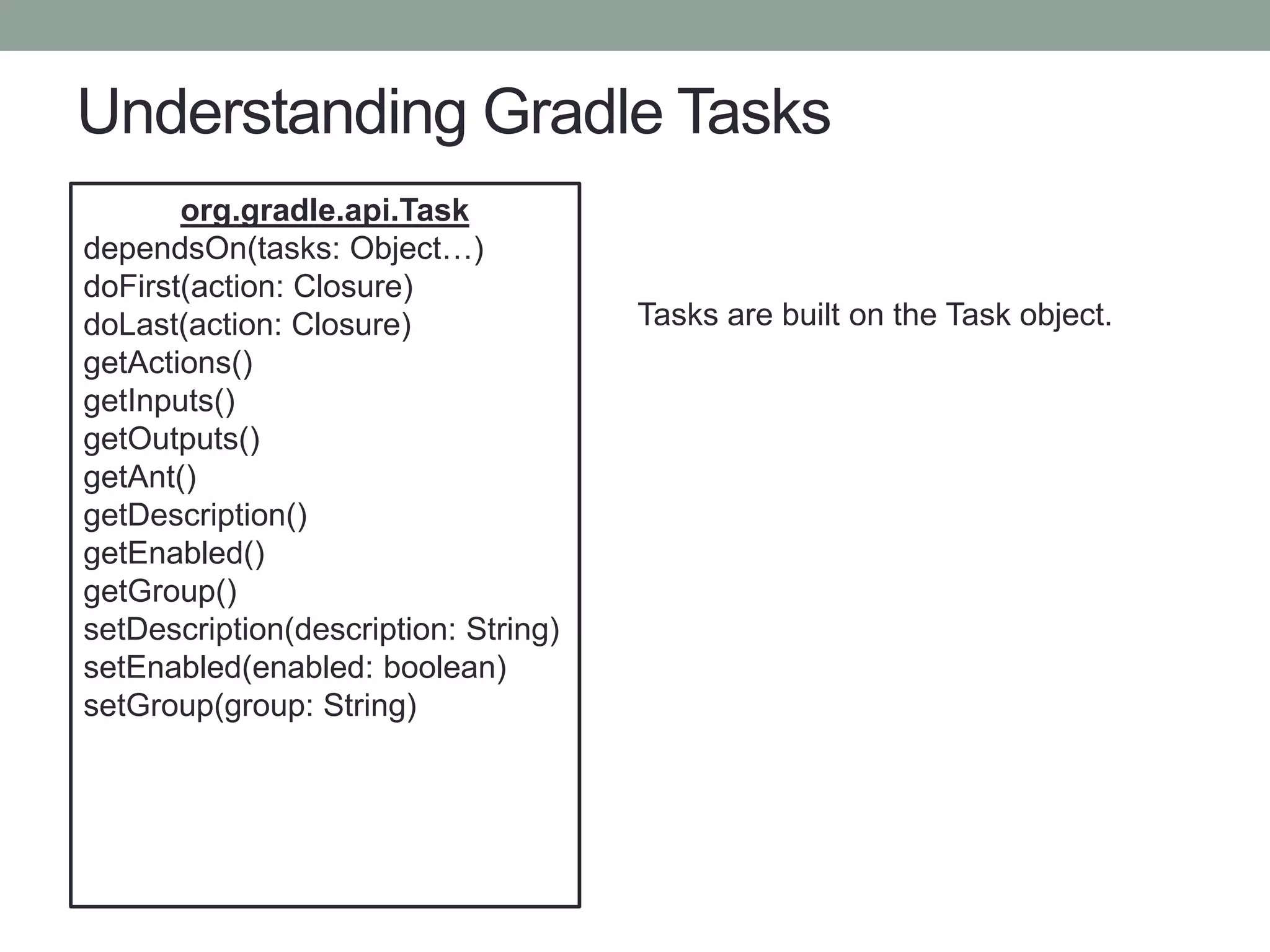 Understanding Gradle Tasks

org.gradle.api.Task
dependsOn(tasks: Object…)
doFirst(action: Closure)
doLast(action: Closure)
getActions()
getInputs()
getOutputs()
getAnt()
getDescription()
getEnabled()
getGroup()
setDescription(description: String)
setEnabled(enabled: boolean)
setGroup(group: String)

Tasks are built on the Task object.